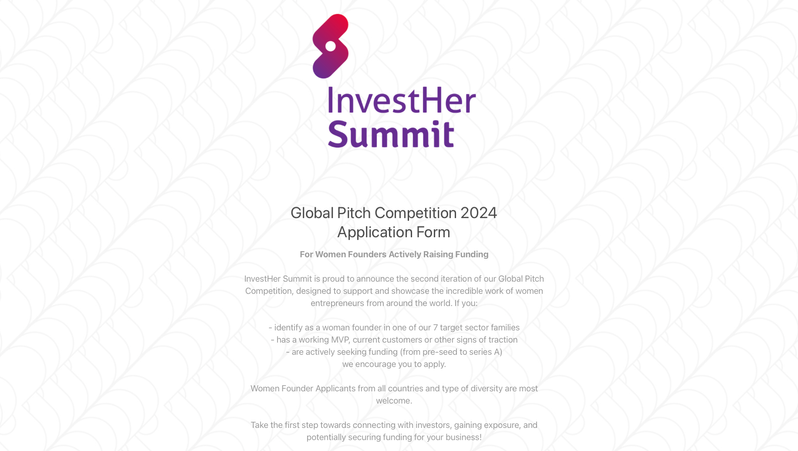 InvestHer
Summit

Global Pitch Competition 2024
Application Form

For Women Founders Actively Raising Funding

InvestHer Summit is proud to announce the second iteration of our Global Pitch Competition, designed to support and showcase the incredible work of women entrepreneurs from around the world. If you:

- identify as a woman founder in one of our 7 target sector families
- has a working MVP, current customers or other signs of traction
- are actively seeking funding (from pre-seed to series A)
we encourage you to apply.

Women Founder Applicants from all countries and type of diversity are most welcome.

Take the first step towards connecting with investors, gaining exposure, and potentially securing funding for your business!